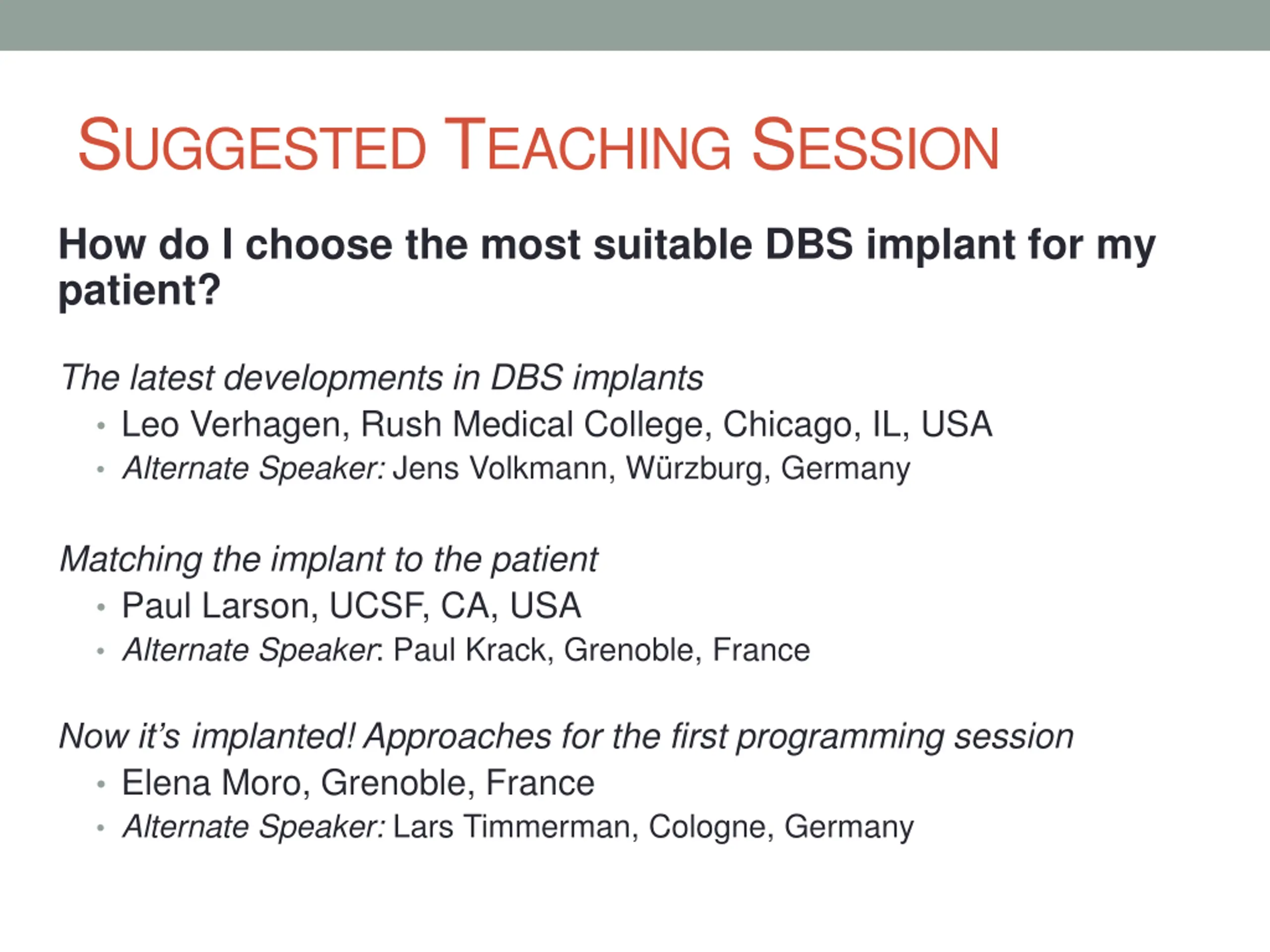 SUGGESTED TEACHING SESSION

How do I choose the most suitable DBS implant for my patient?

The latest developments in DBS implants
• Leo Verhagen, Rush Medical College, Chicago, IL, USA
• Alternate Speaker: Jens Volkmann, Würzburg, Germany

Matching the implant to the patient
• Paul Larson, UCSF, CA, USA
• Alternate Speaker: Paul Krack, Grenoble, France

Now it's implanted! Approaches for the first programming session
• Elena Moro, Grenoble, France
• Alternate Speaker: Lars Timmerman, Cologne, Germany